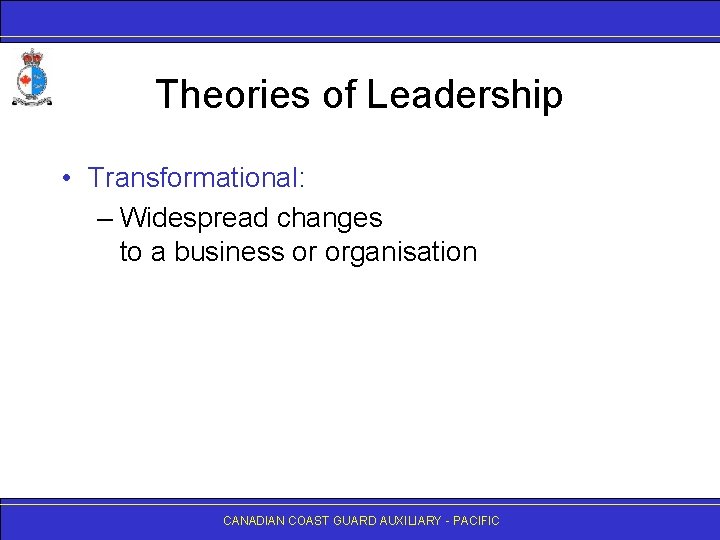 Theories of Leadership

• Transformational:
– Widespread changes to a business or organisation

CANADIAN COAST GUARD AUXILIARY - PACIFIC